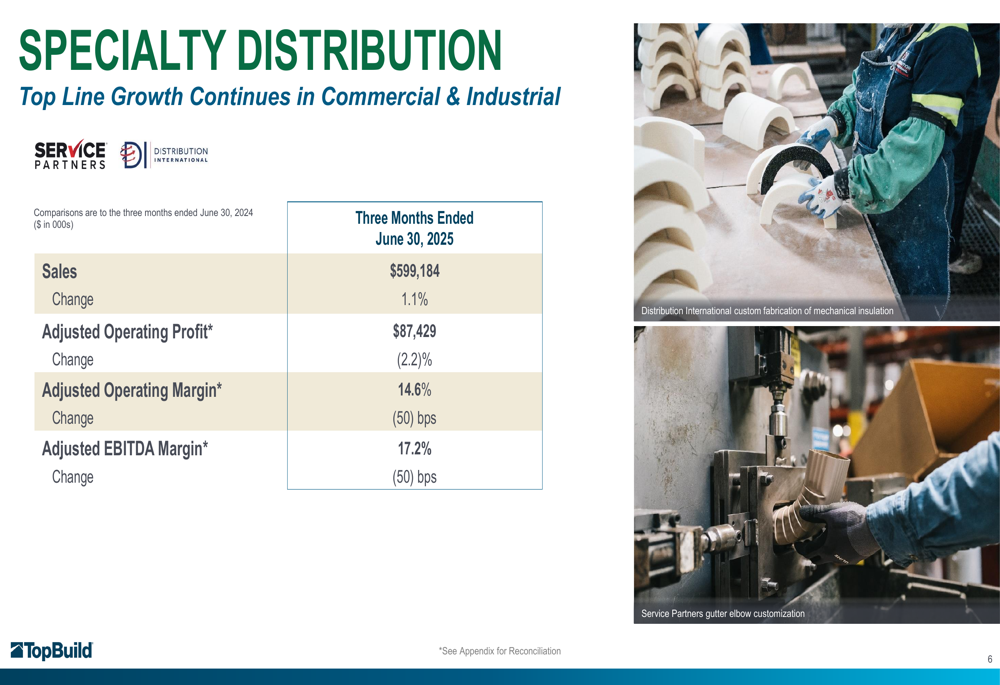 SPECIALTY DISTRIBUTION

Top Line Growth Continues in Commercial & Industrial

SERVICE PARTNERS

DI DISTRIBUTION INTERNATIONAL

| Comparisons are to the three months ended June 30, 2024 ($ in 000s) | Three Months Ended June 30, 2025 |
|---|---|
| Sales | $599,184 |
| Change | 1.1% |
| Adjusted Operating Profit* | $87,429 |
| Change | (2.2)% |
| Adjusted Operating Margin* | 14.6% |
| Change | (50) bps |
| Adjusted EBITDA Margin* | 17.2% |
| Change | (50) bps |

Distribution International custom fabrication of mechanical insulation

Service Partners gutter elbow customization

TopBuild

*See Appendix for Reconciliation

6